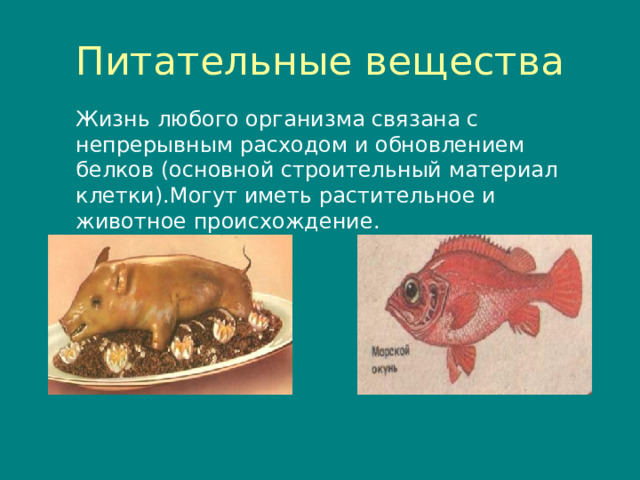 Питательные вещества

Жизнь любого организма связана с непрерывным расходом и обновлением белков (основной строительный материал клетки).Могут иметь растительное и животное происхождение.

Морской окунь